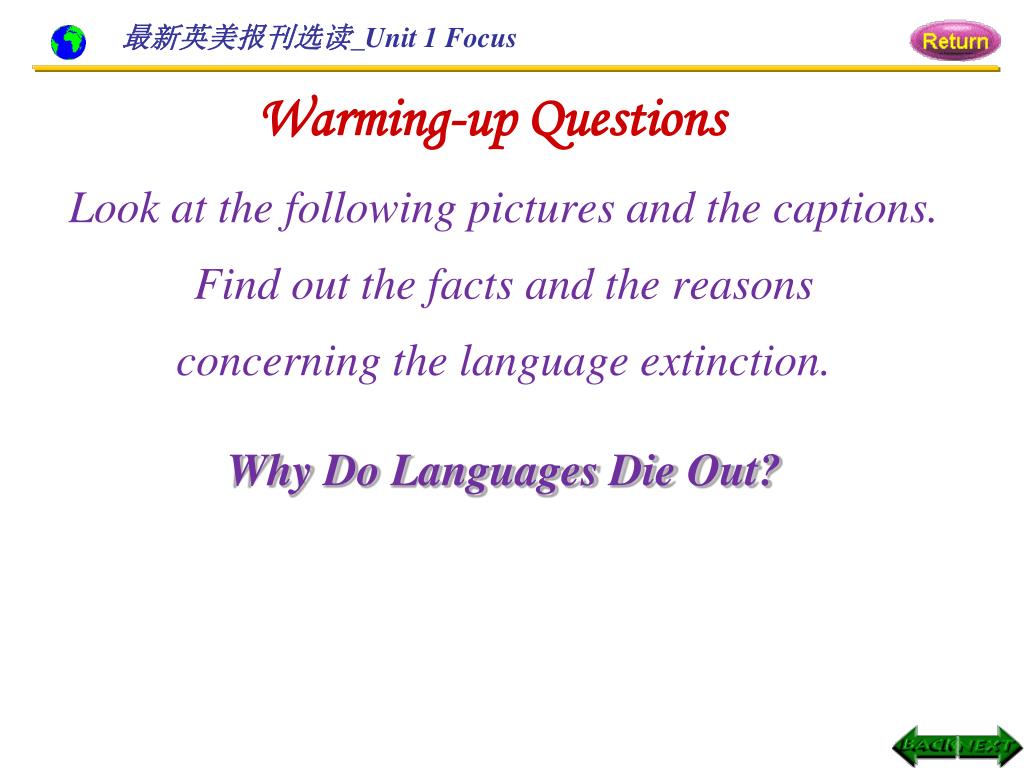 最新英美报刊选读_Unit 1 Focus

Return

Warming-up Questions

Look at the following pictures and the captions. Find out the facts and the reasons concerning the language extinction.

Why Do Languages Die Out?

BACK NEXT